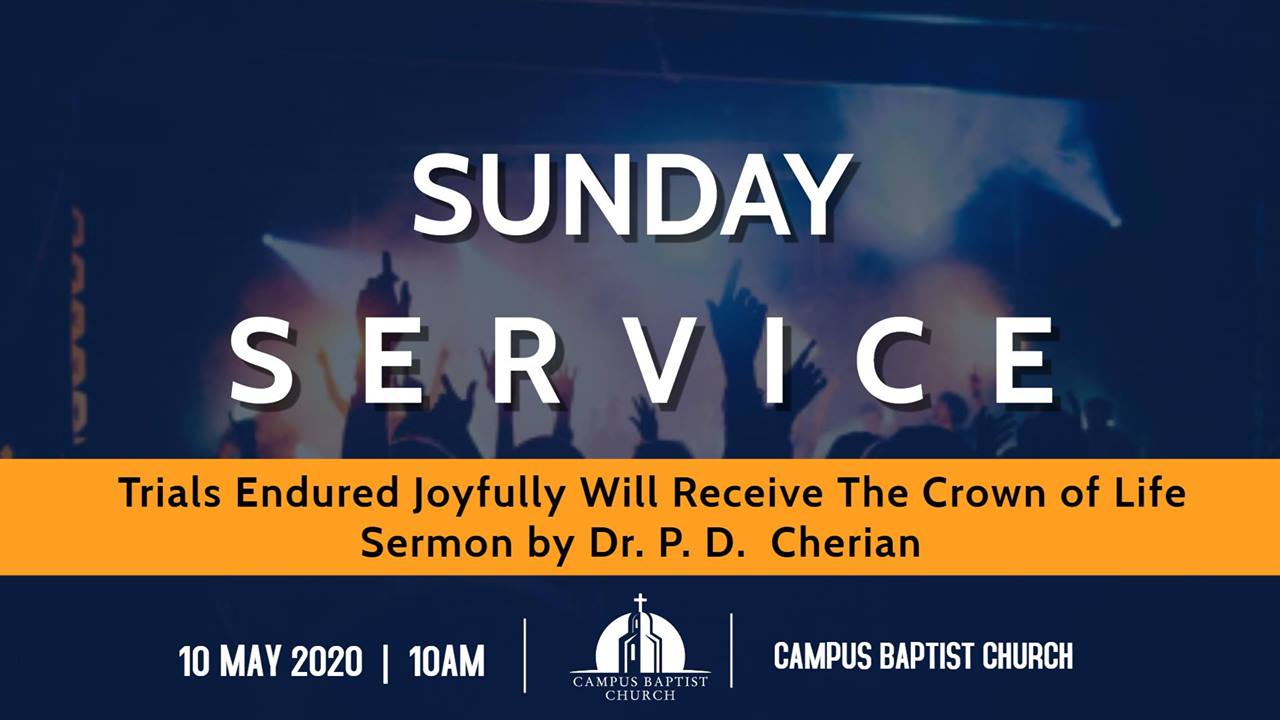 SUNDAY
SERVICE

Trials Endured Joyfully Will Receive The Crown of Life
Sermon by Dr. P. D. Cherian

10 MAY 2020 | 10AM

CAMPUS BAPTIST CHURCH

CAMPUS BAPTIST CHURCH